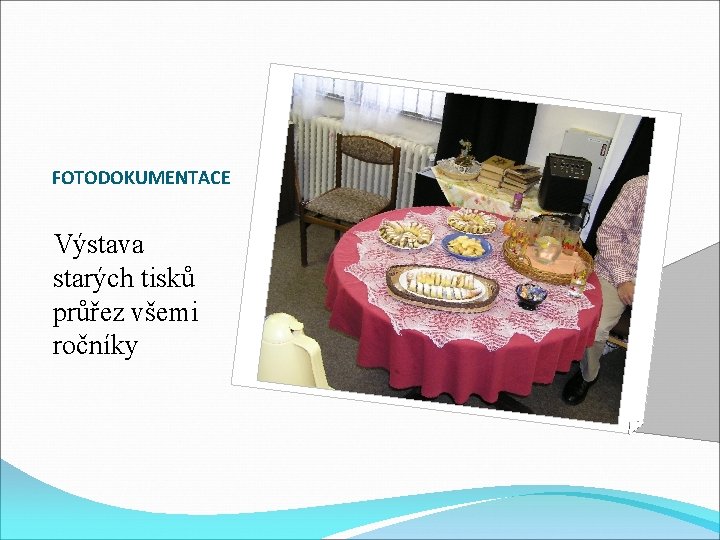 FOTODOKUMENTACE

Výstava starých tisků průřez všemi ročníky